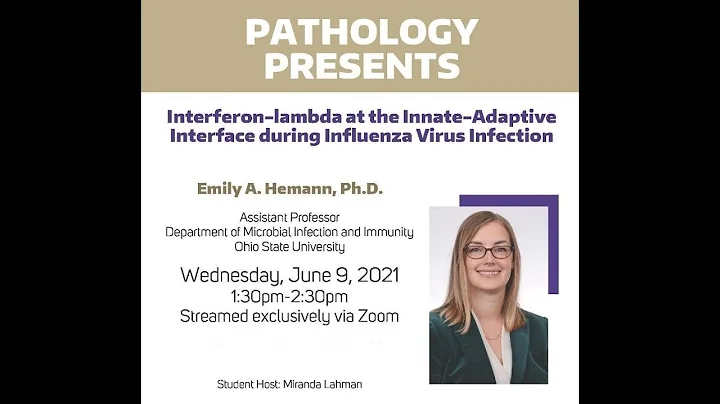 PATHOLOGY PRESENTS

Interferon-lambda at the Innate-Adaptive Interface during Influenza Virus Infection

Emily A. Hemann, Ph.D.

Assistant Professor
Department of Microbial Infection and Immunity
Ohio State University

Wednesday, June 9, 2021
1:30pm-2:30pm
Streamed exclusively via Zoom

Student Host: Miranda Lahman